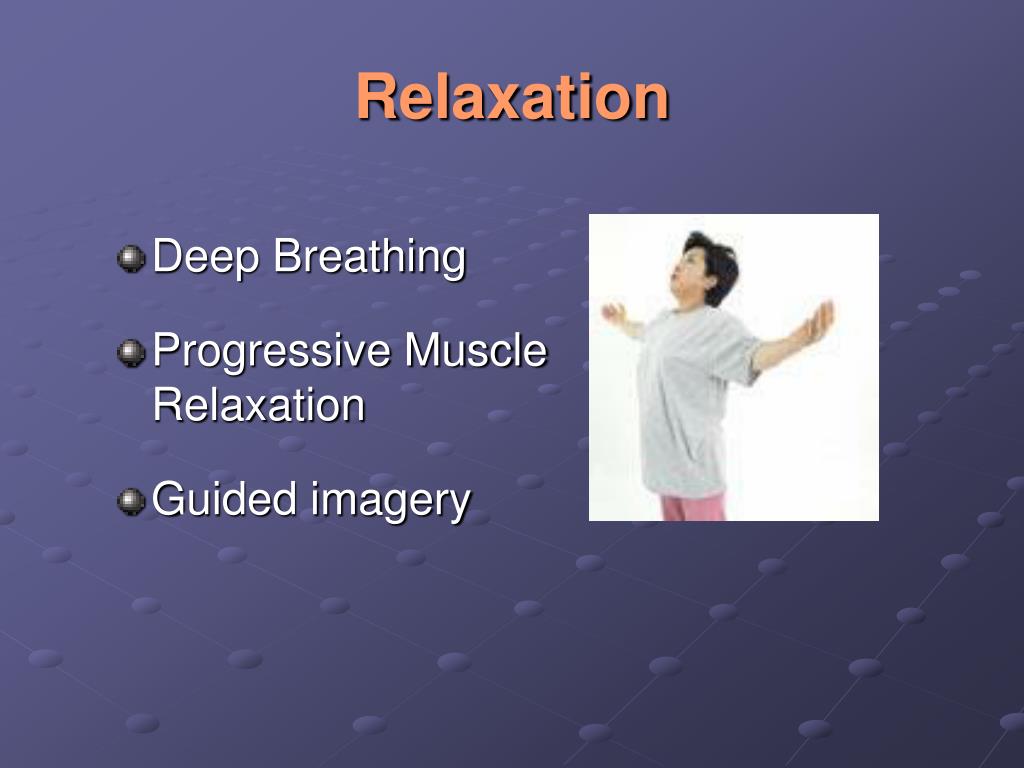 Relaxation

Deep Breathing

Progressive Muscle Relaxation

Guided imagery